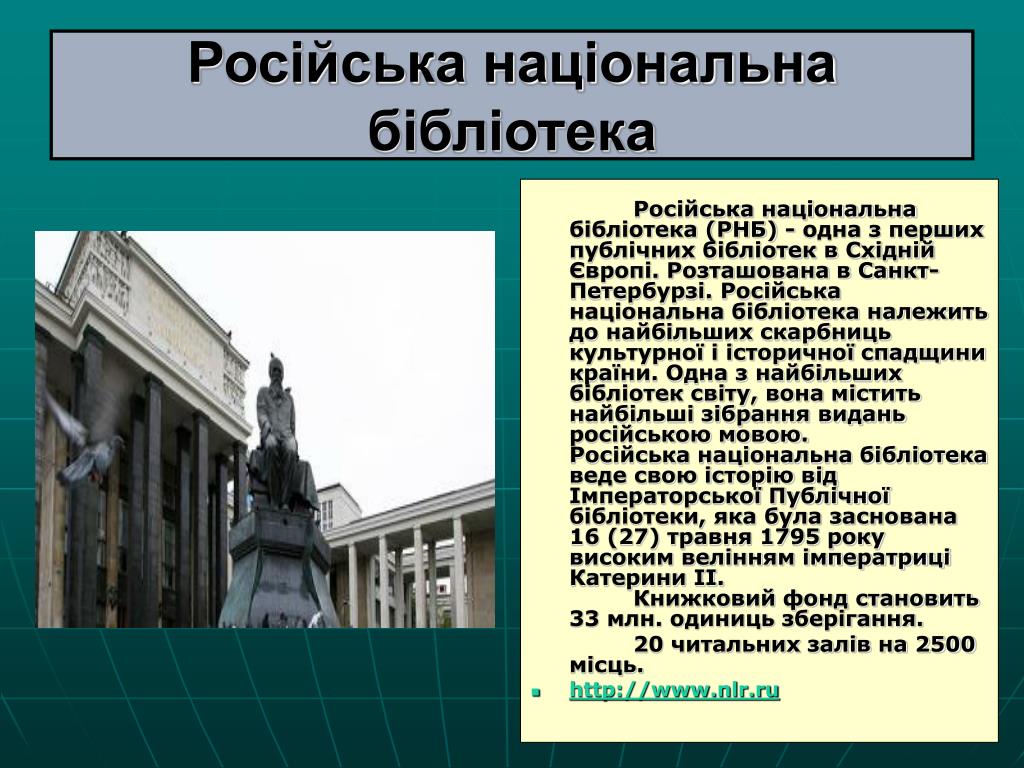 Російська національна бібліотека

Російська національна бібліотека (РНБ) - одна з перших публічних бібліотек в Східній Європі. Розташована в Санкт-Петербурзі. Російська національна бібліотека належить до найбільших скарбниць культурної і історичної спадщини країни. Одна з найбільших бібліотек світу, вона містить найбільші зібрання видань російською мовою.
Російська національна бібліотека веде свою історію від Імператорської Публічної бібліотеки, яка була заснована 16 (27) травня 1795 року високим велінням імператриці Катерини II.
Книжковий фонд становить 33 млн. одиниць зберігання.
20 читальних залів на 2500 місць.

http://www.nlr.ru